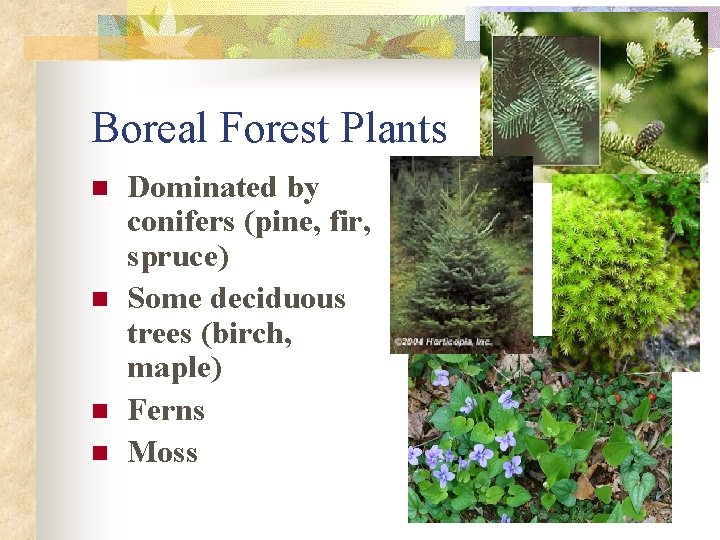 Boreal Forest Plants

- Dominated by conifers (pine, fir, spruce)
- Some deciduous trees (birch, maple)
- Ferns
- Moss

©2004 Horticopia, Inc.